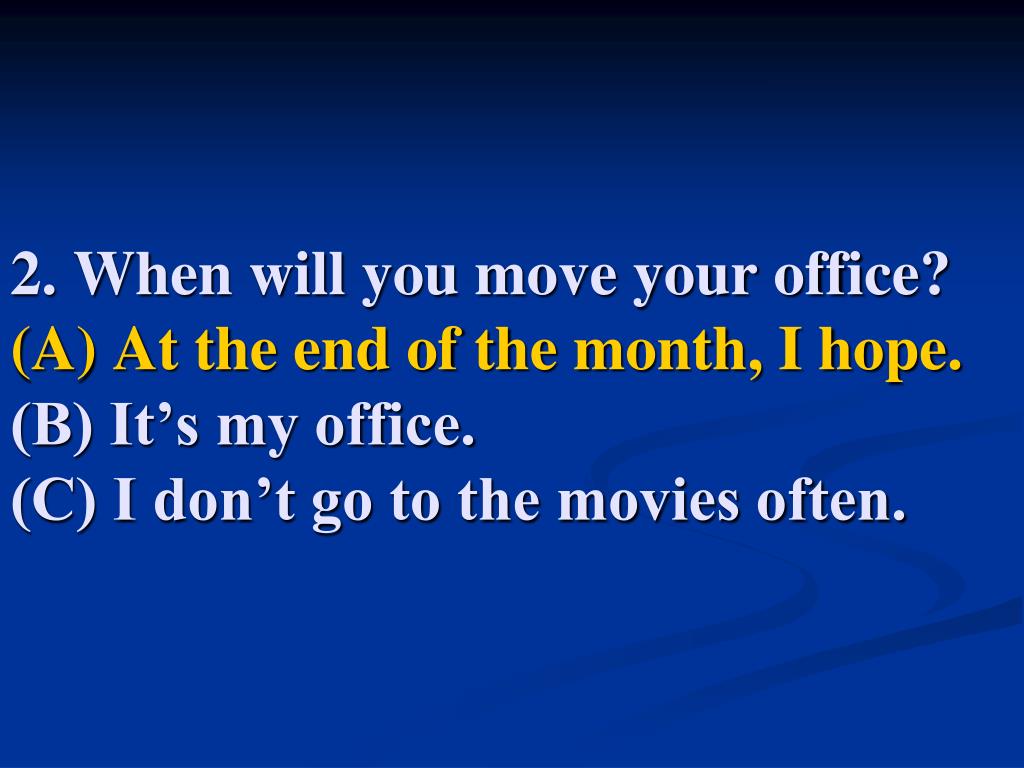 2. When will you move your office?
(A) At the end of the month, I hope.
(B) It’s my office.
(C) I don’t go to the movies often.